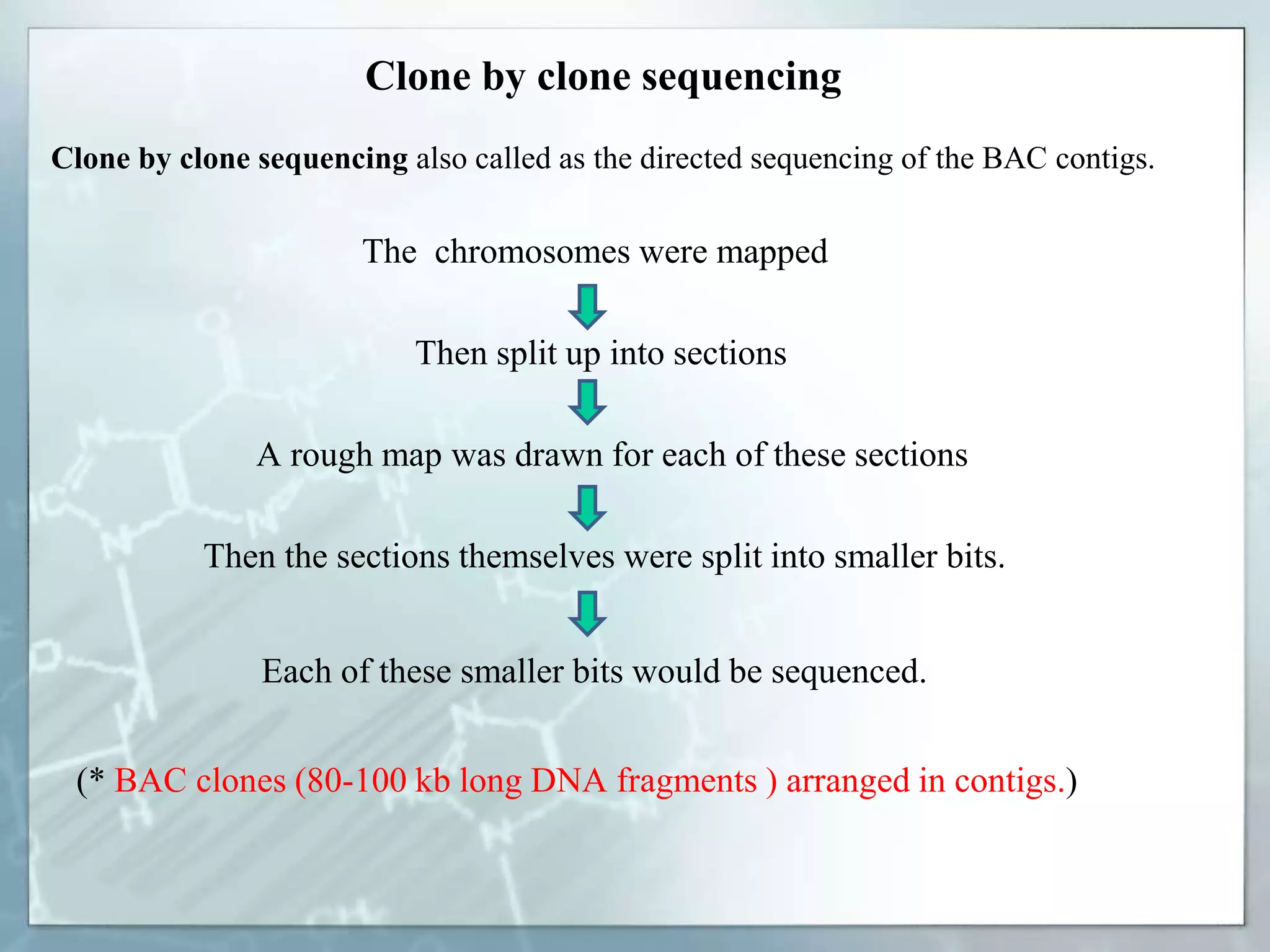 Clone by clone sequencing

Clone by clone sequencing also called as the directed sequencing of the BAC contigs.

The chromosomes were mapped

Then split up into sections

A rough map was drawn for each of these sections

Then the sections themselves were split into smaller bits.

Each of these smaller bits would be sequenced.

(* BAC clones (80-100 kb long DNA fragments ) arranged in contigs.)